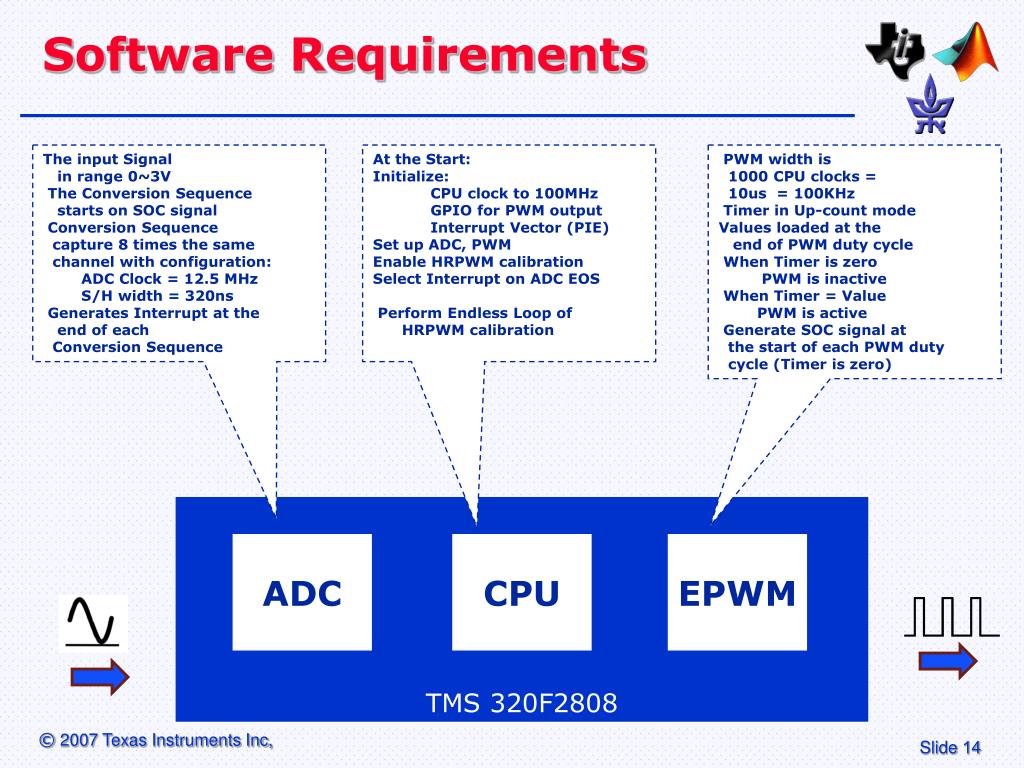 Software Requirements

The input Signal
in range 0~3V
The Conversion Sequence
starts on SOC signal
Conversion Sequence
capture 8 times the same
channel with configuration:
ADC Clock = 12.5 MHz
S/H width = 320ns
Generates Interrupt at the
end of each
Conversion Sequence

At the Start:
Initialize:
CPU clock to 100MHz
GPIO for PWM output
Interrupt Vector (PIE)
Set up ADC, PWM
Enable HRPWM calibration
Select Interrupt on ADC EOS

Perform Endless Loop of
HRPWM calibration

PWM width is
1000 CPU clocks =
10us = 100KHz
Timer in Up-count mode
Values loaded at the
end of PWM duty cycle
When Timer is zero
PWM is inactive
When Timer = Value
PWM is active
Generate SOC signal at
the start of each PWM duty
cycle (Timer is zero)

ADC

CPU

EPWM

TMS 320F2808

© 2007 Texas Instruments Inc,

Slide 14